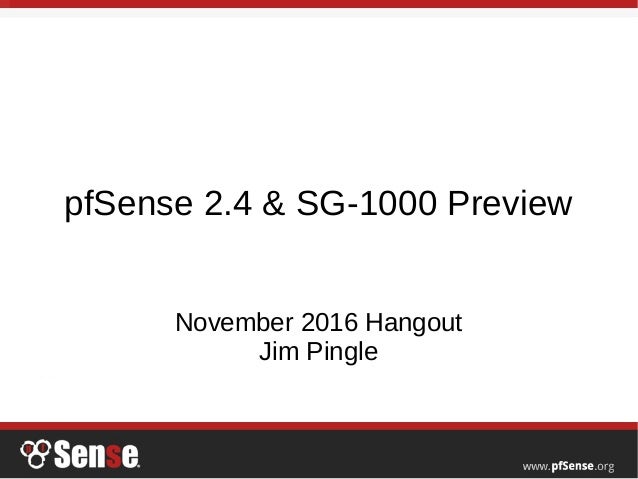 pfSense 2.4 & SG-1000 Preview

November 2016 Hangout
Jim Pingle

Sense

www.pfSense.org